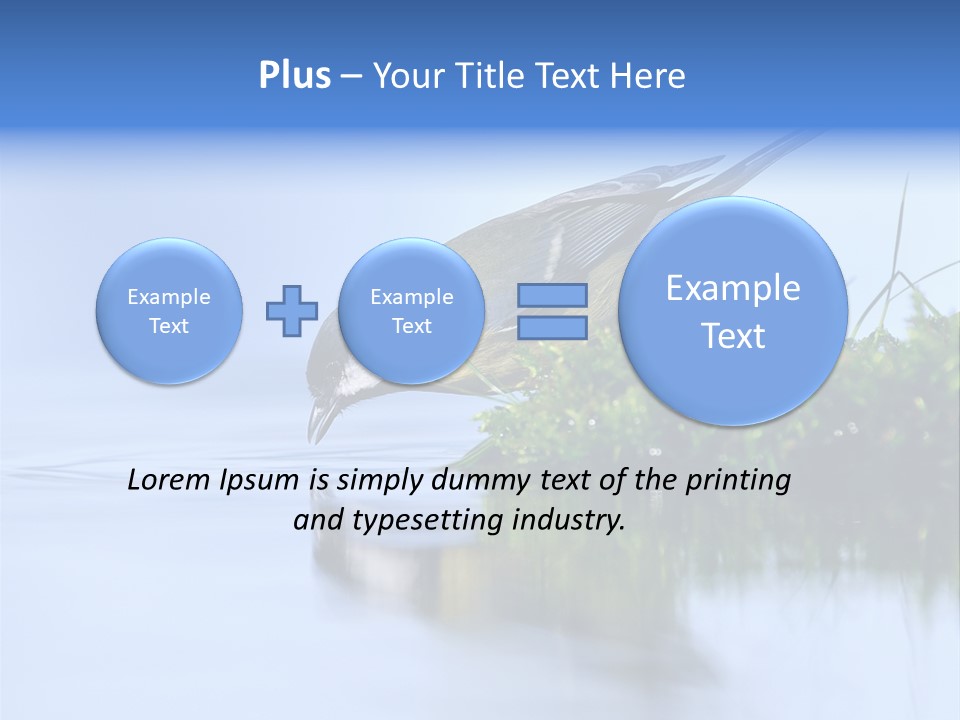 Plus – Your Title Text Here

Example Text

Example Text

Example Text

Lorem Ipsum is simply dummy text of the printing and typesetting industry.